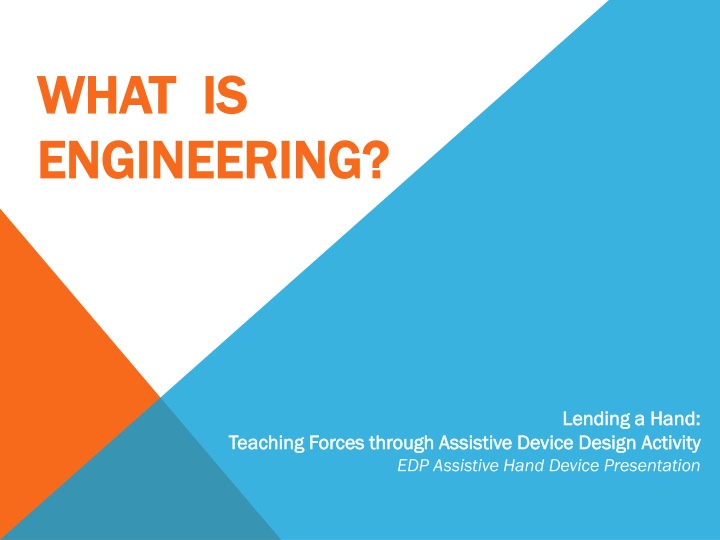 WHAT IS ENGINEERING?

Lending a Hand:
Teaching Forces through Assistive Device Design Activity
EDP Assistive Hand Device Presentation